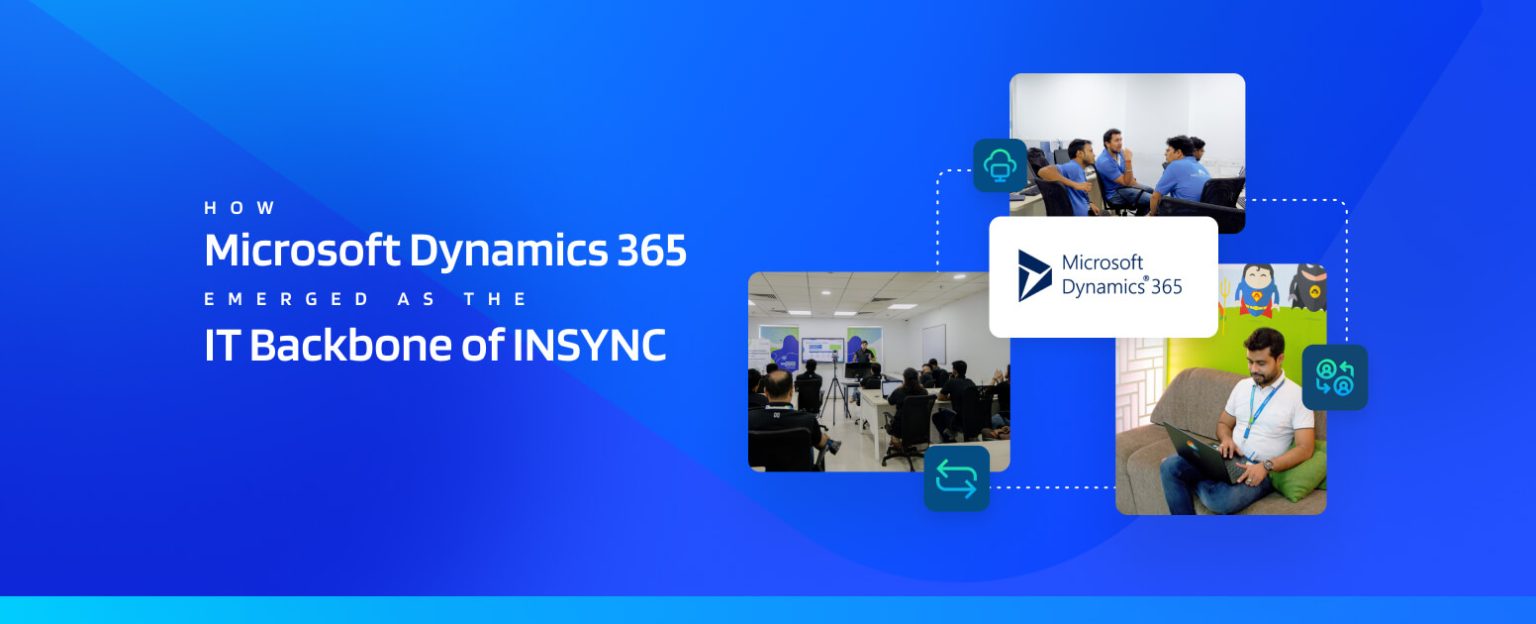 HOW
Microsoft Dynamics 365
EMERGED AS THE
IT Backbone of INSYNC

Microsoft Dynamics® 365